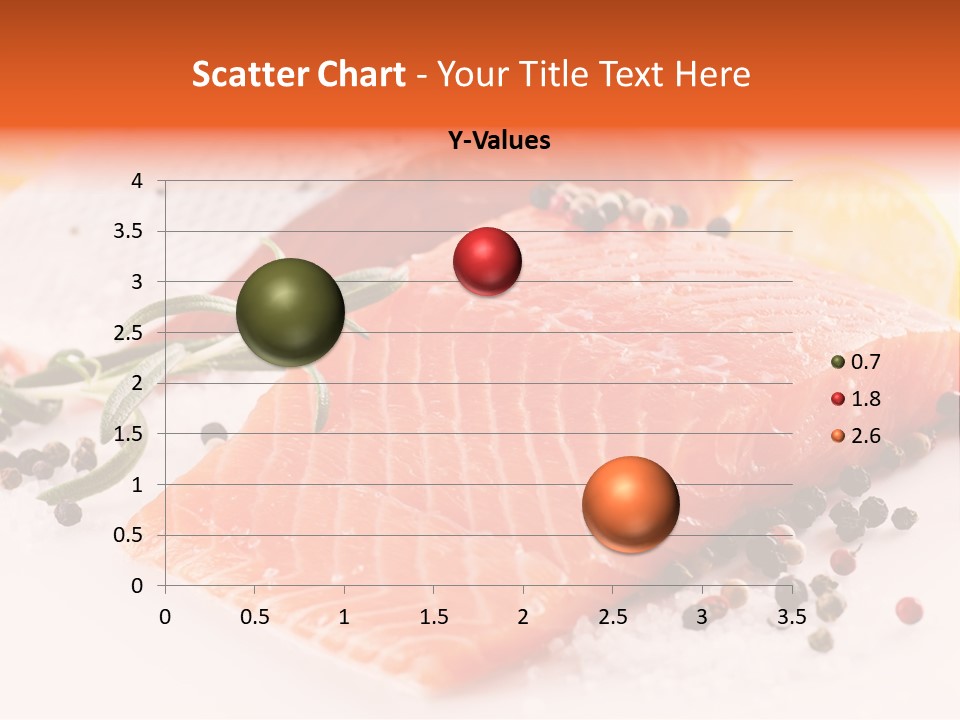 Scatter Chart - Your Title Text Here

Y-Values

4
3.5
3
2.5
2
1.5
1
0.5
0

0 0.5 1 1.5 2 2.5 3 3.5

0.7
1.8
2.6